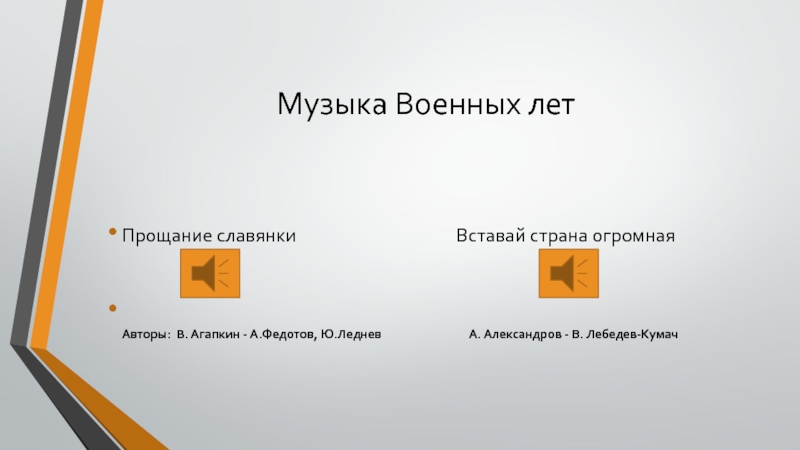 Музыка Военных лет

• Прощание славянки

Вставай страна огромная

•

Авторы: В. Агапкин - А.Федотов, Ю.Леднев

А. Александров - В. Лебедев-Кумач